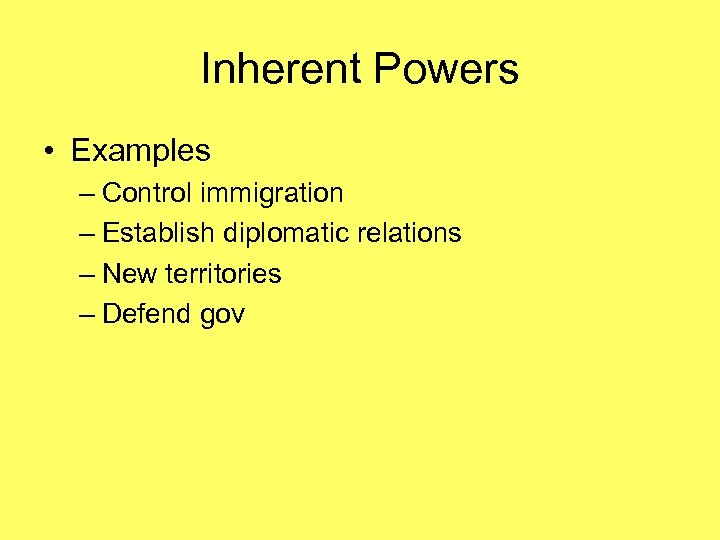 Inherent Powers

• Examples
– Control immigration
– Establish diplomatic relations
– New territories
– Defend gov